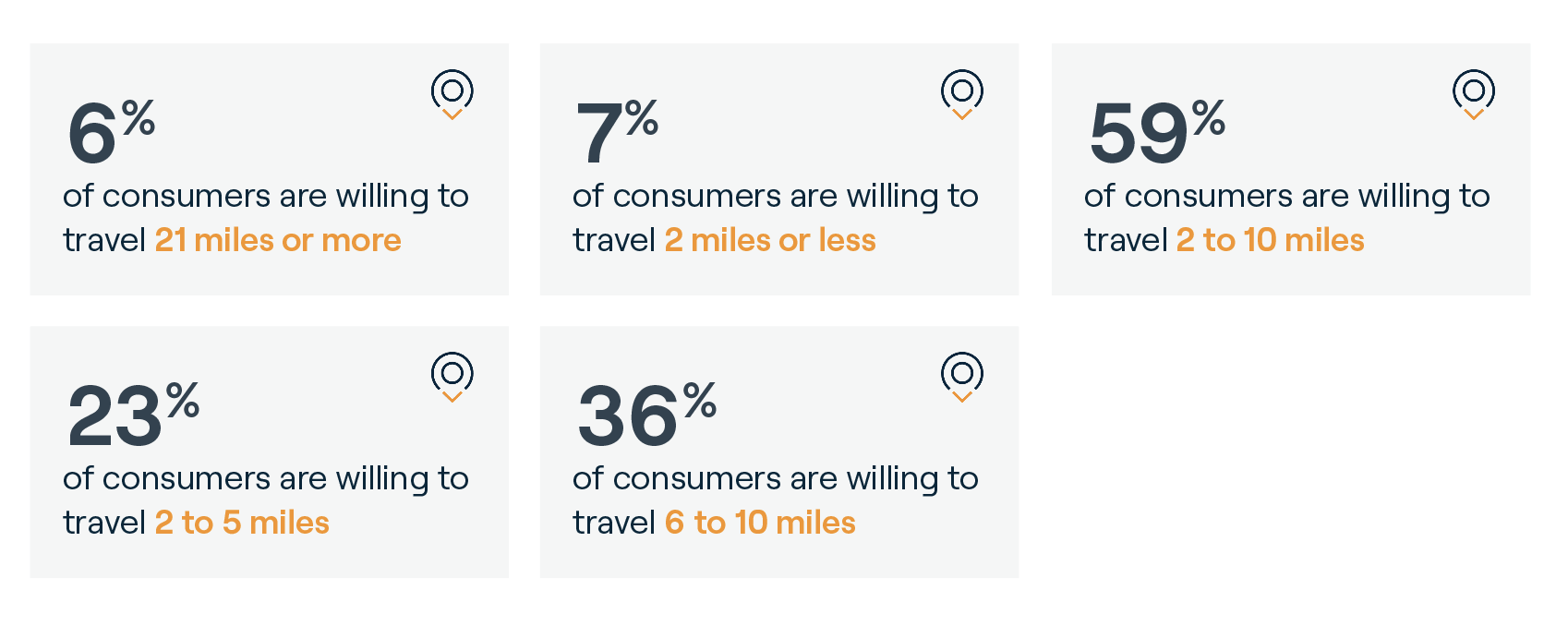 6%
of consumers are willing to travel 21 miles or more

7%
of consumers are willing to travel 2 miles or less

59%
of consumers are willing to travel 2 to 10 miles

23%
of consumers are willing to travel 2 to 5 miles

36%
of consumers are willing to travel 6 to 10 miles